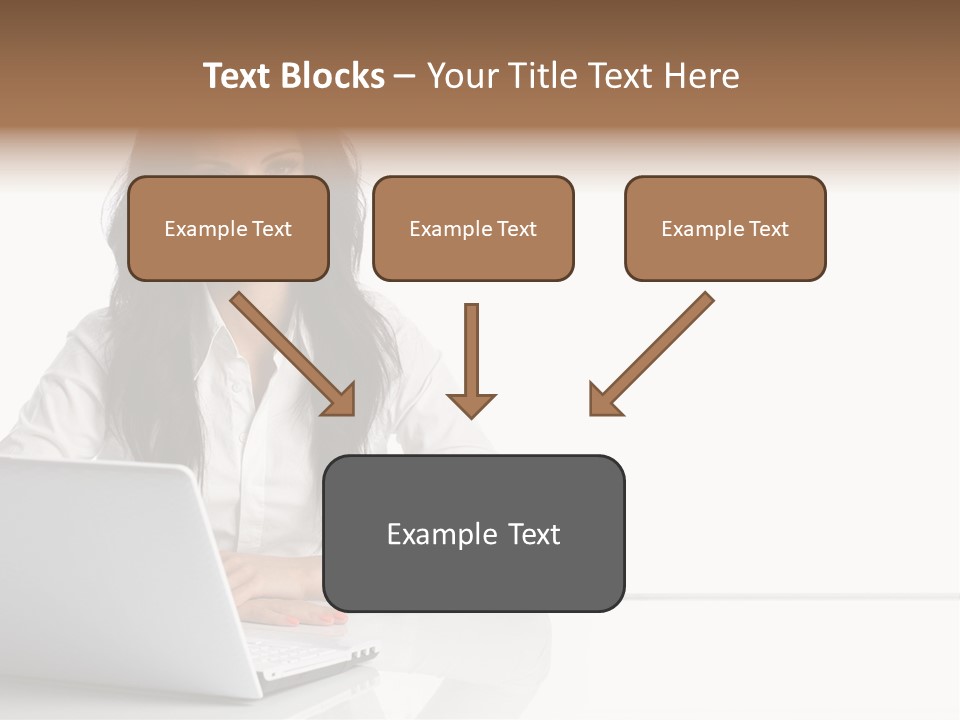 Text Blocks – Your Title Text Here

Example Text

Example Text

Example Text

Example Text